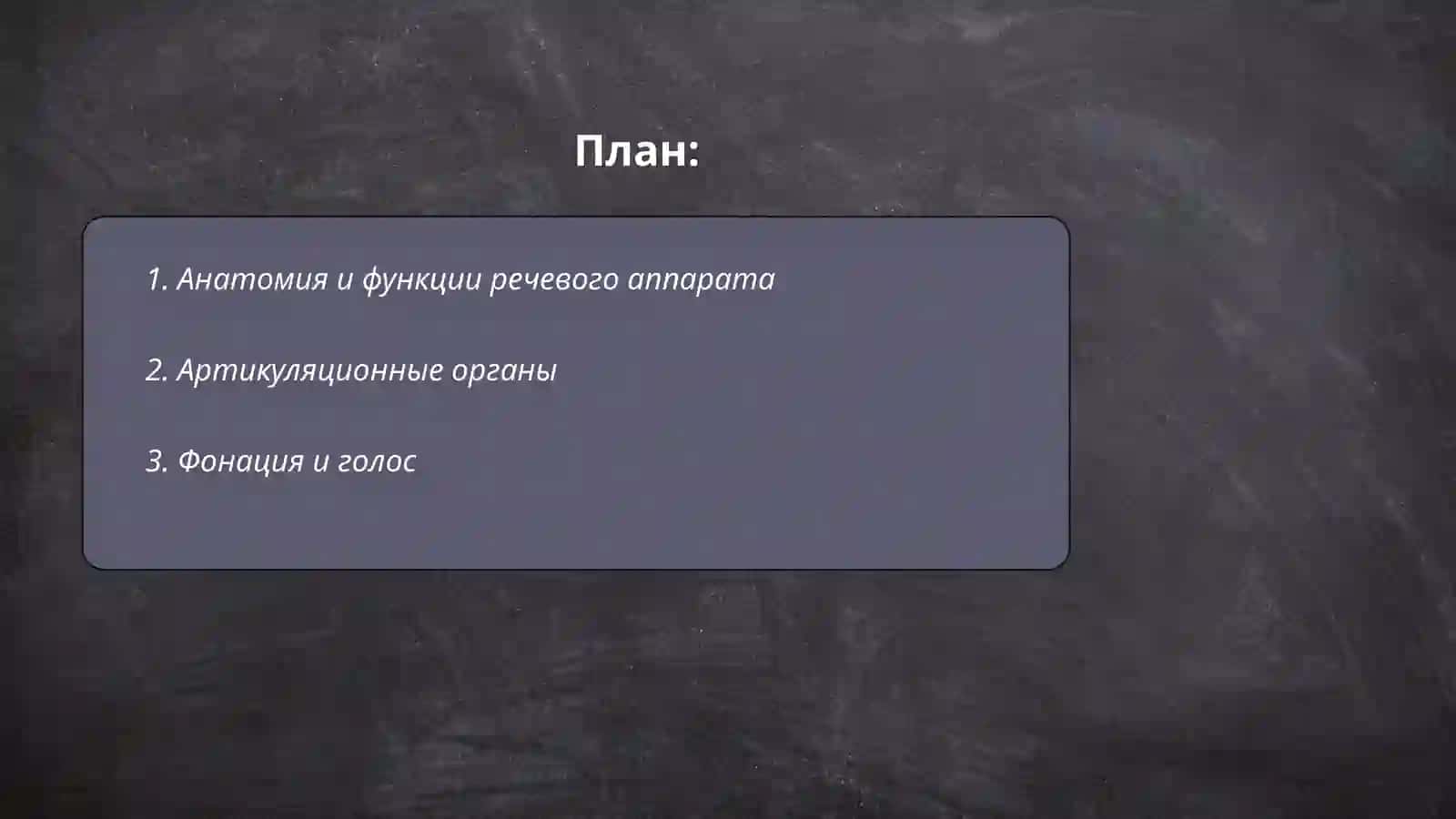 План:

1. Анатомия и функции речевого аппарата

2. Артикуляционные органы

3. Фонация и голос